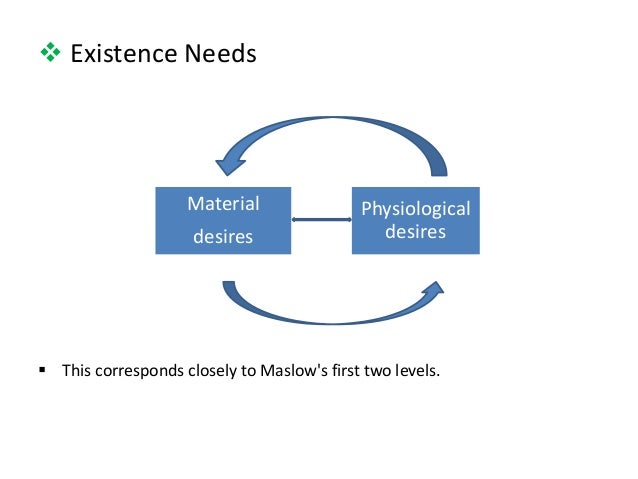 ❖ Existence Needs

Material desires

Physiological desires

▪ This corresponds closely to Maslow's first two levels.